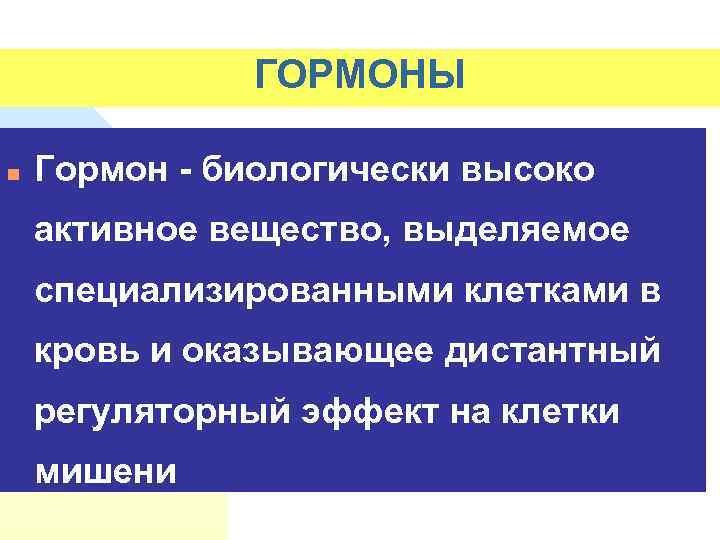 ГОРМОНЫ

Гормон - биологически высоко активное вещество, выделяемое специализированными клетками в кровь и оказывающее дистантный регуляторный эффект на клетки мишени